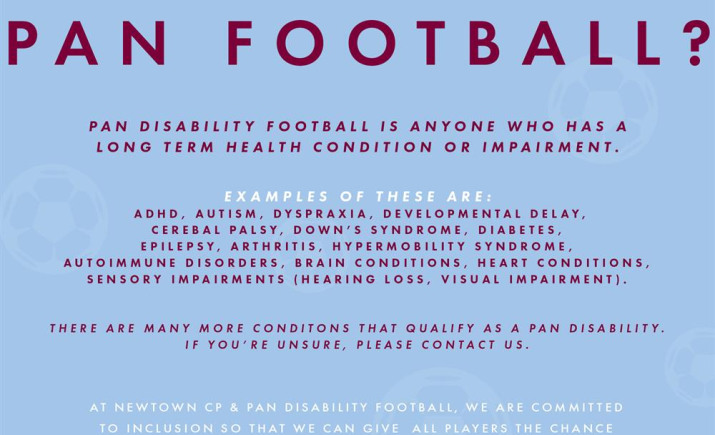 PAN FOOTBALL?

PAN DISABILITY FOOTBALL IS ANYONE WHO HAS A LONG TERM HEALTH CONDITION OR IMPAIRMENT.

EXAMPLES OF THESE ARE:
ADHD, AUTISM, DYSPRAXIA, DEVELOPMENTAL DELAY, CEREBAL PALSY, DOWN'S SYNDROME, DIABETES, EPILEPSY, ARTHRITIS, HYPERMOBILITY SYNDROME, AUTOIMMUNE DISORDERS, BRAIN CONDITIONS, HEART CONDITIONS, SENSORY IMPAIRMENTS (HEARING LOSS, VISUAL IMPAIRMENT).

THERE ARE MANY MORE CONDITONS THAT QUALIFY AS A PAN DISABILITY. IF YOU'RE UNSURE, PLEASE CONTACT US.

AT NEWTOWN CP & PAN DISABILITY FOOTBALL, WE ARE COMMITTED TO INCLUSION SO THAT WE CAN GIVE ALL PLAYERS THE CHANCE